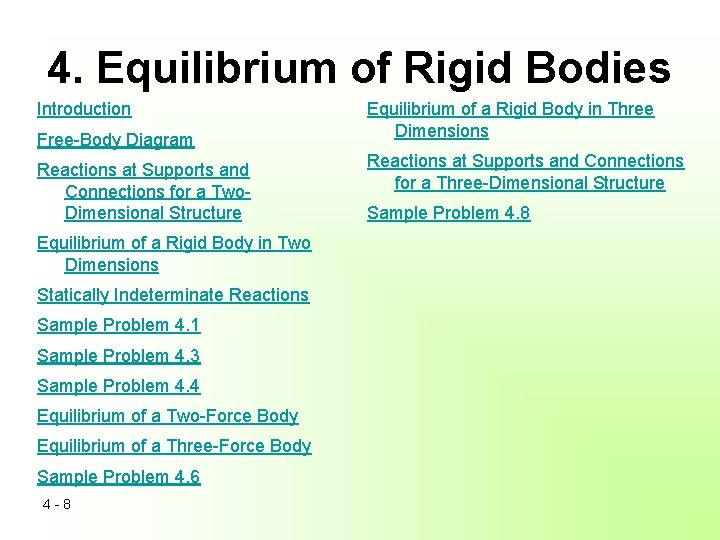 4. Equilibrium of Rigid Bodies

Introduction

Free-Body Diagram

Reactions at Supports and Connections for a Two-Dimensional Structure

Equilibrium of a Rigid Body in Two Dimensions

Statically Indeterminate Reactions

Sample Problem 4.1

Sample Problem 4.3

Sample Problem 4.4

Equilibrium of a Two-Force Body

Equilibrium of a Three-Force Body

Sample Problem 4.6

Equilibrium of a Rigid Body in Three Dimensions

Reactions at Supports and Connections for a Three-Dimensional Structure

Sample Problem 4.8

4 - 8